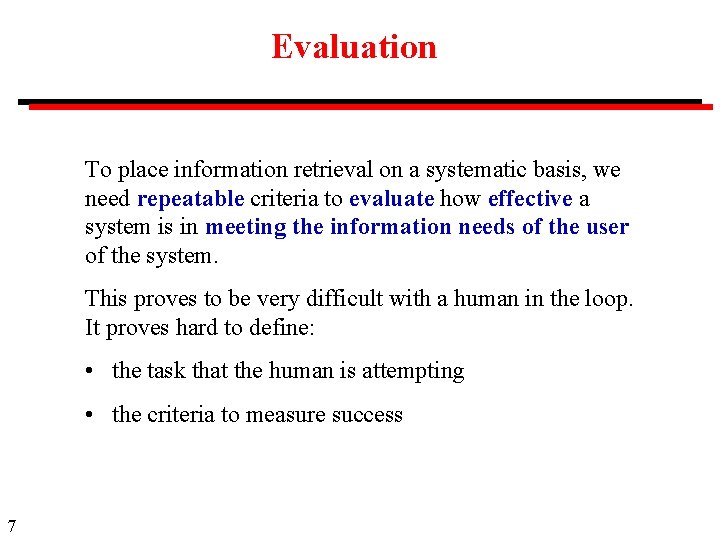 Evaluation

To place information retrieval on a systematic basis, we need repeatable criteria to evaluate how effective a system is in meeting the information needs of the user of the system.

This proves to be very difficult with a human in the loop. It proves hard to define:

• the task that the human is attempting

• the criteria to measure success

7